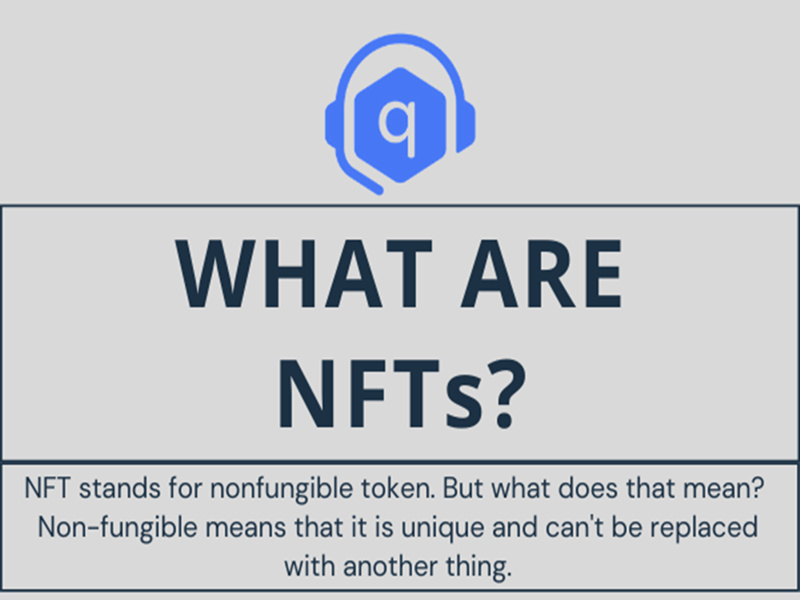 q

WHAT ARE NFTs?

NFT stands for nonfungible token. But what does that mean? Non-fungible means that it is unique and can't be replaced with another thing.